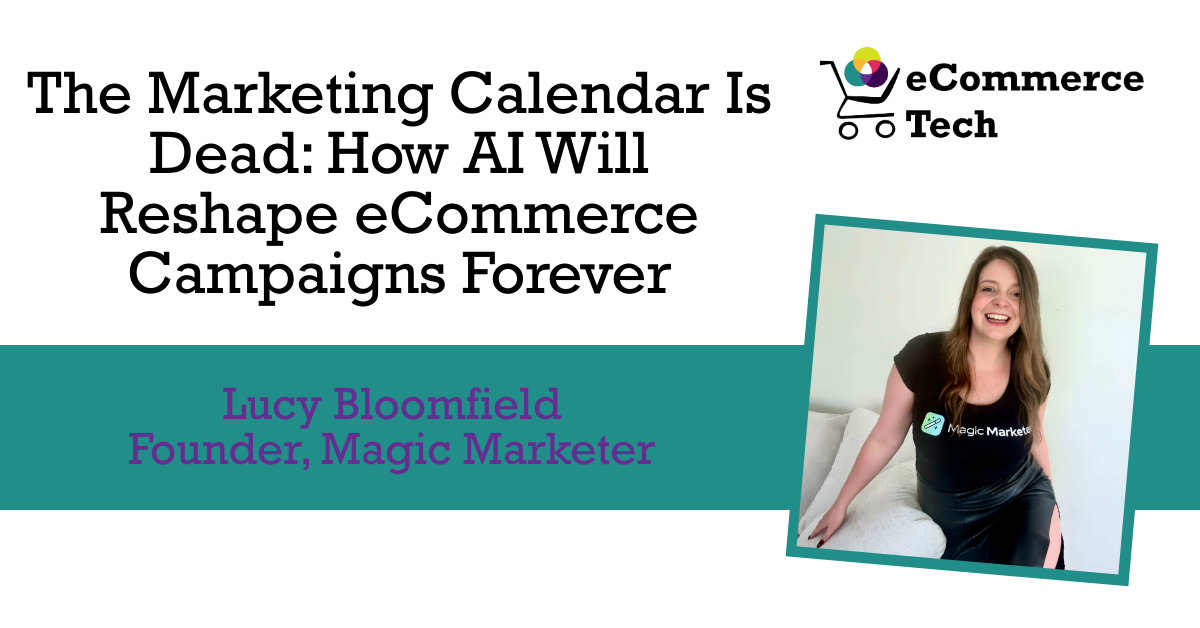 The Marketing Calendar Is Dead: How AI Will Reshape eCommerce Campaigns Forever

eCommerce Tech

Lucy Bloomfield
Founder, Magic Marketer

Magic Marketer